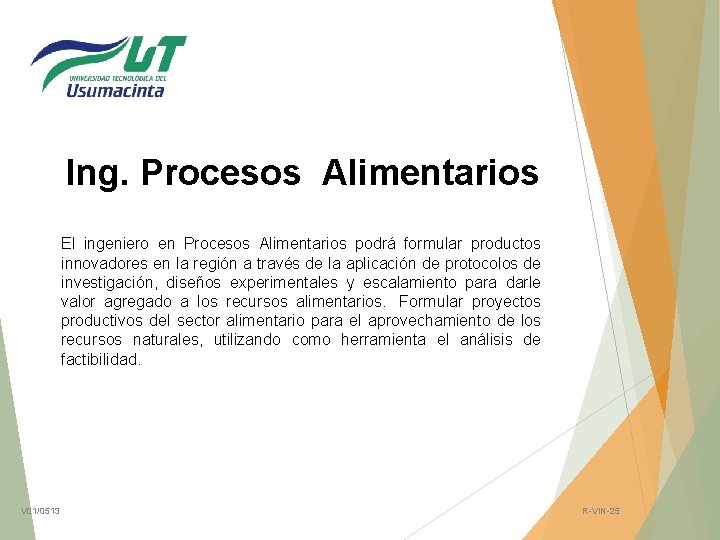 UT
UNIVERSIDAD TECNOLÓGICA DEL
Usumacinta

Ing. Procesos Alimentarios

El ingeniero en Procesos Alimentarios podrá formular productos innovadores en la región a través de la aplicación de protocolos de investigación, diseños experimentales y escalamiento para darle valor agregado a los recursos alimentarios. Formular proyectos productivos del sector alimentario para el aprovechamiento de los recursos naturales, utilizando como herramienta el análisis de factibilidad.

V01/0513

R-VIN-25